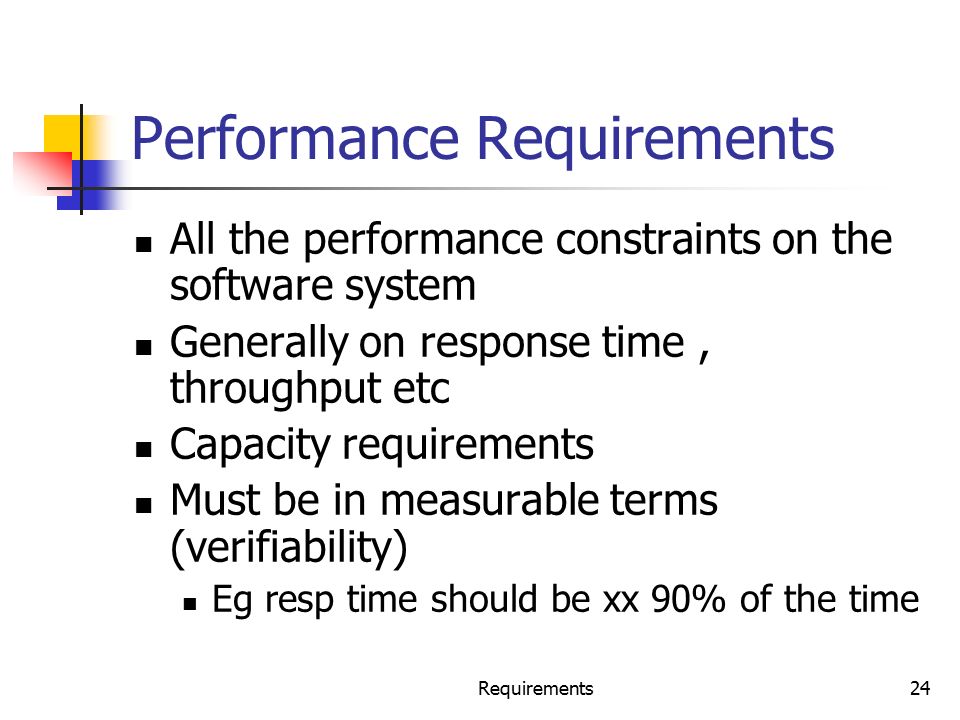 Performance Requirements

- All the performance constraints on the software system
- Generally on response time , throughput etc
- Capacity requirements
- Must be in measurable terms (verifiability)
  - Eg resp time should be xx 90% of the time

Requirements

24